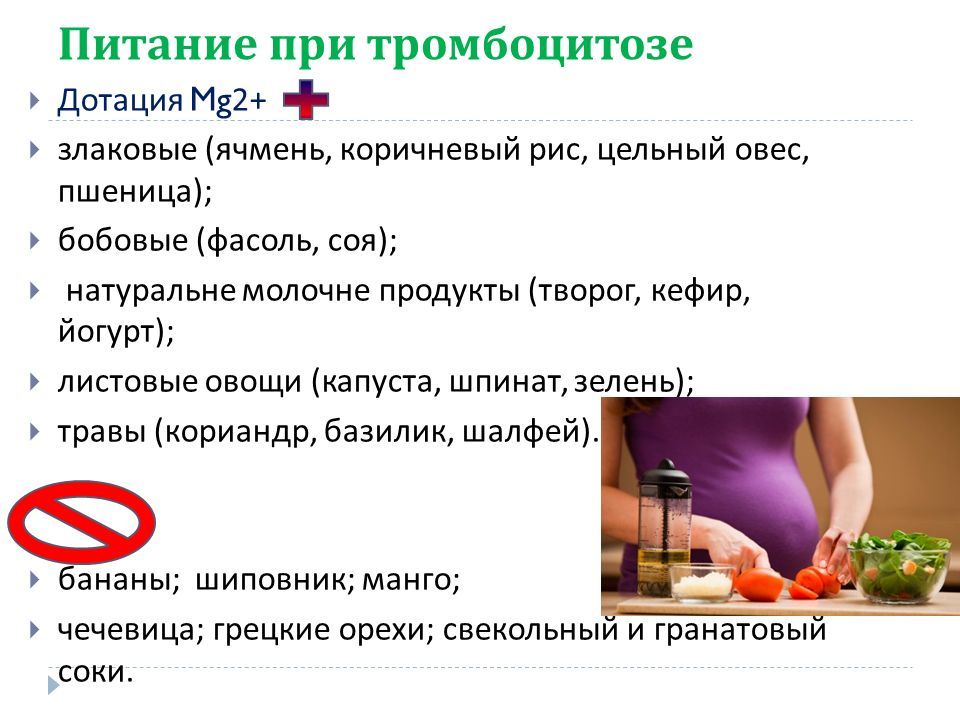 Питание при тромбоцитозе

Дотация Mg2+

злаковые (ячмень, коричневый рис, цельный овес, пшеница);

бобовые (фасоль, соя);

натуральне молочне продукты (творог, кефир, йогурт);

листовые овощи (капуста, шпинат, зелень);

травы (кориандр, базилик, шалфей).

бананы; шиповник; манго;

чечевица; грецкие орехи; свекольный и гранатовый соки.